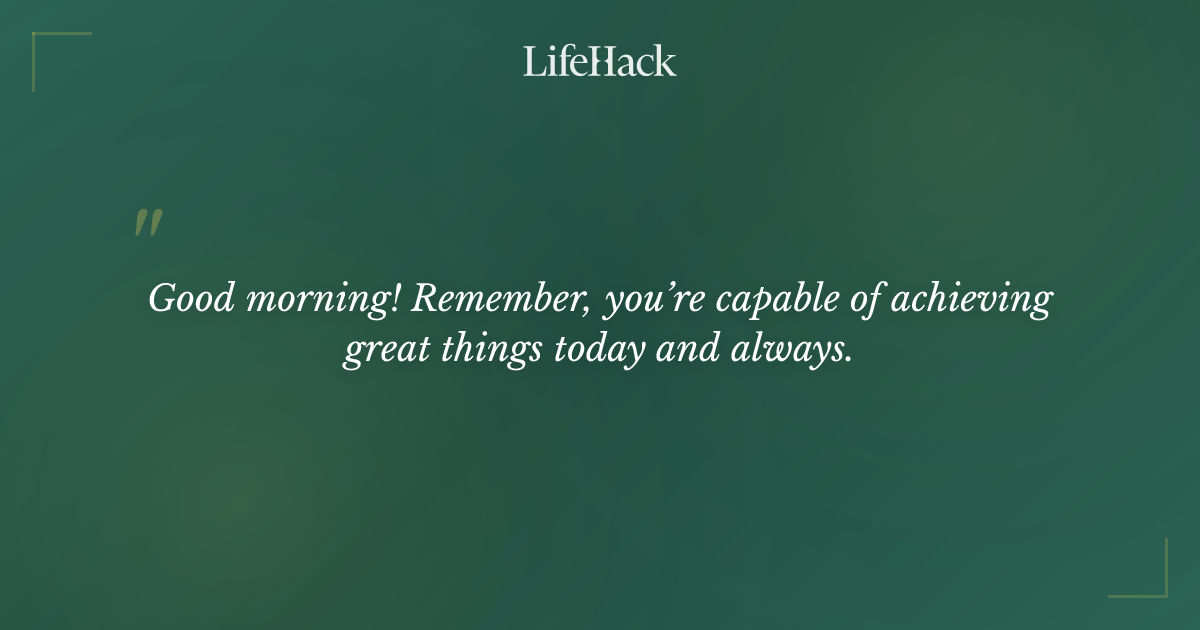 LifeHack

"

Good morning! Remember, you're capable of achieving great things today and always.